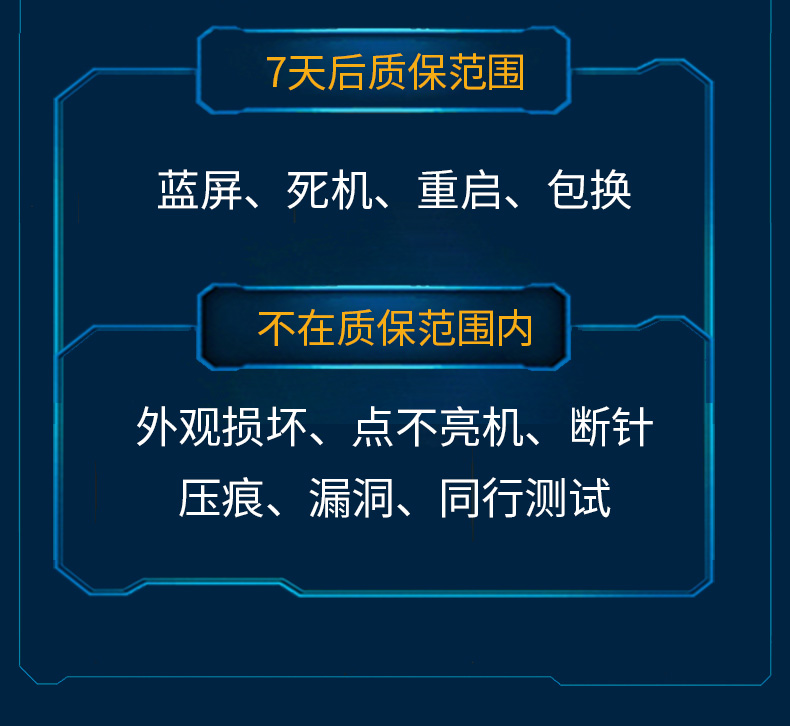 7天后质保范围

蓝屏、死机、重启、包换

不在质保范围内

外观损坏、点不亮机、断针
压痕、漏洞、同行测试